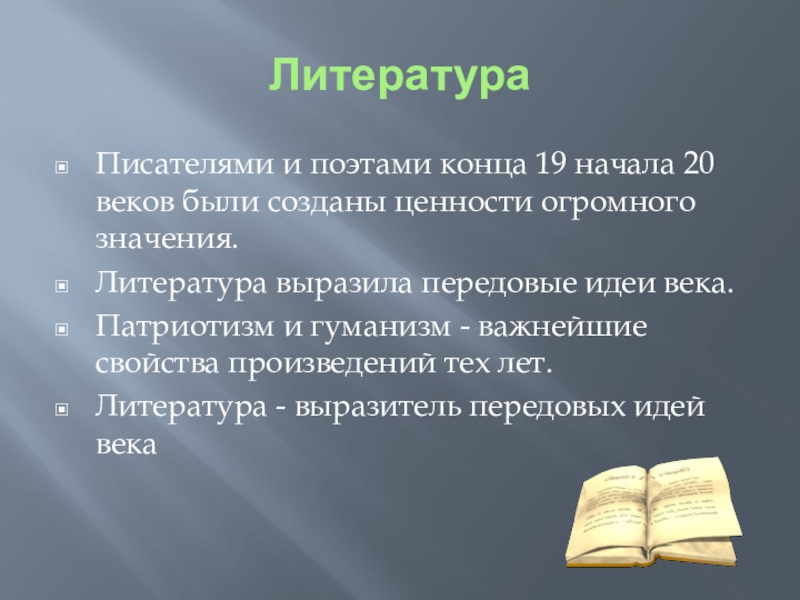 Литература

Писателями и поэтами конца 19 начала 20 веков были созданы ценности огромного значения.

Литература выразила передовые идеи века.

Патриотизм и гуманизм - важнейшие свойства произведений тех лет.

Литература - выразитель передовых идей века